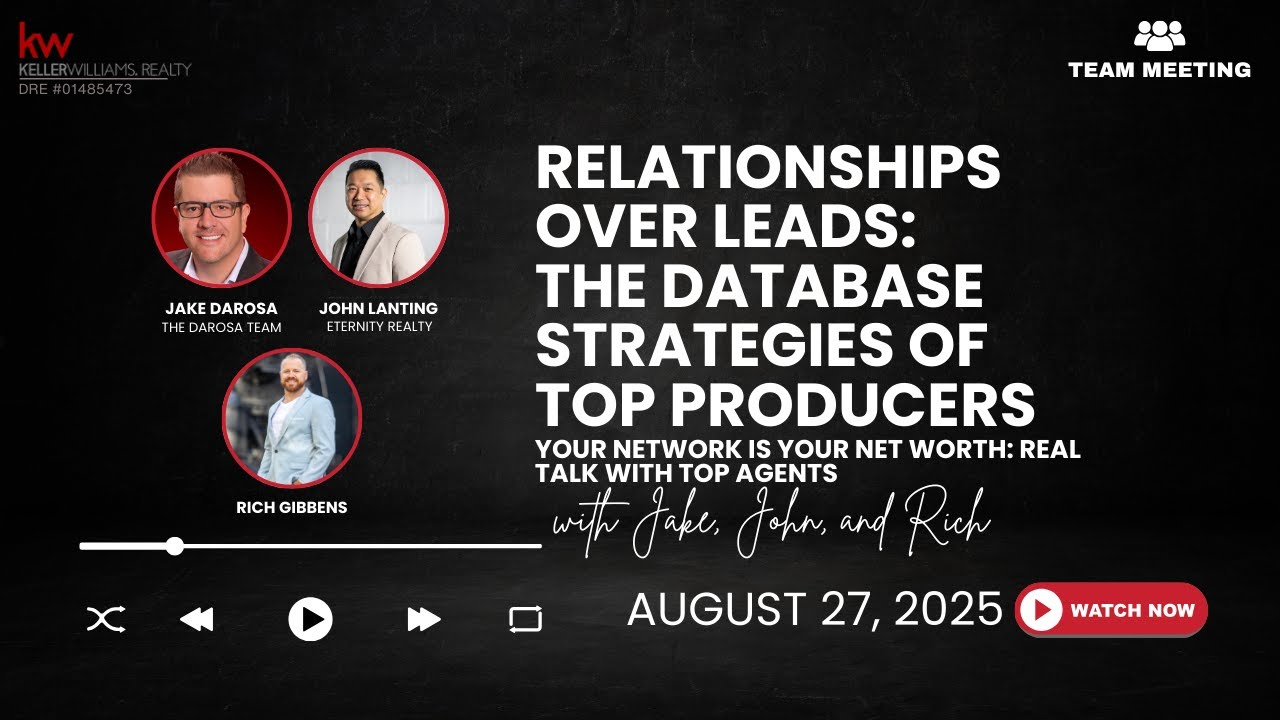 kw
KELLERWILLIAMS. REALTY
DRE #01485473

TEAM MEETING

JAKE DAROSA
THE DAROSA TEAM

JOHN LANTING
ETERNITY REALTY

RICH GIBBENS

RELATIONSHIPS OVER LEADS: THE DATABASE STRATEGIES OF TOP PRODUCERS

YOUR NETWORK IS YOUR NET WORTH: REAL TALK WITH TOP AGENTS

with Jake, John, and Rich

AUGUST 27, 2025

WATCH NOW